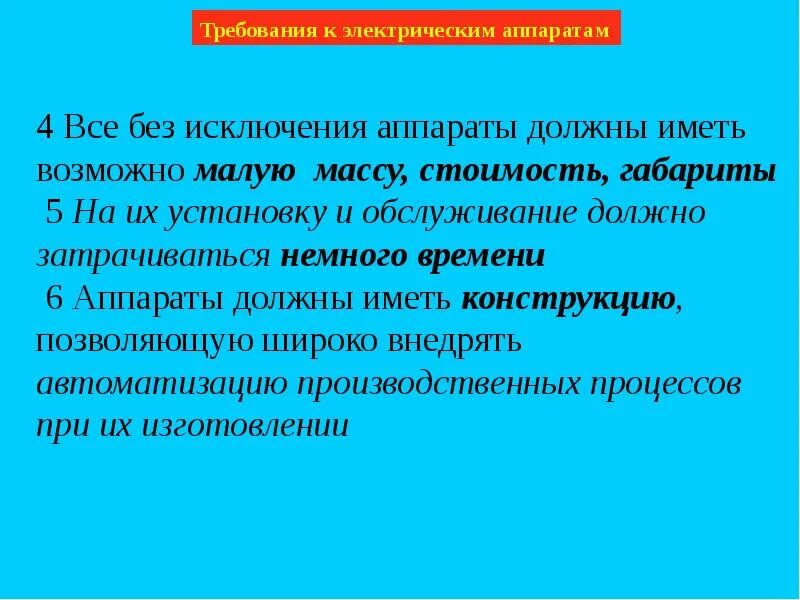 Требования к электрическим аппаратам

4 Все без исключения аппараты должны иметь возможно малую массу, стоимость, габариты
5 На их установку и обслуживание должно затрачиваться немного времени
6 Аппараты должны иметь конструкцию, позволяющую широко внедрять автоматизацию производственных процессов при их изготовлении